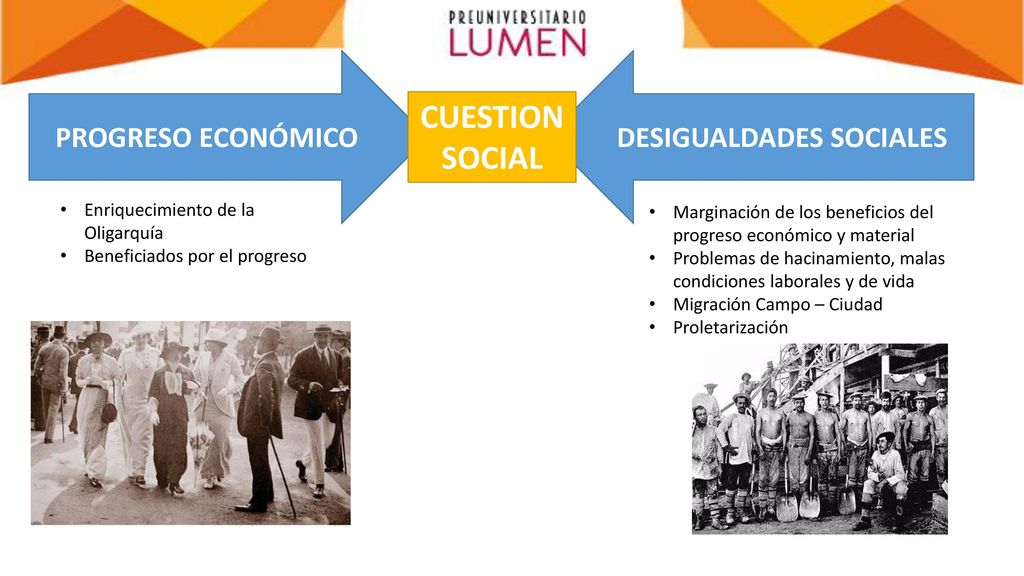 PREUNIVERSITARIO
LUMEN

PROGRESO ECONÓMICO

CUESTION SOCIAL

DESIGUALDADES SOCIALES

• Enriquecimiento de la Oligarquía
• Beneficiados por el progreso

• Marginación de los beneficios del progreso económico y material
• Problemas de hacinamiento, malas condiciones laborales y de vida
• Migración Campo – Ciudad
• Proletarización